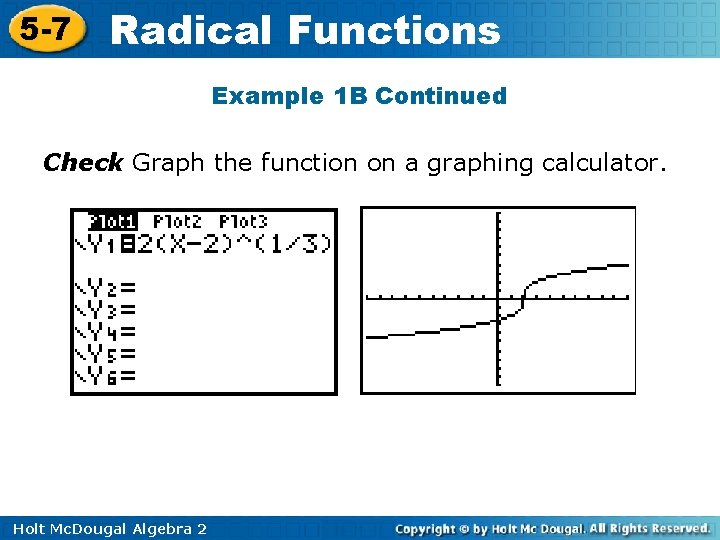 5-7 Radical Functions

Example 1B Continued

Check Graph the function on a graphing calculator.

Plot1 Plot2 Plot3
\Y₁=2(X-2)^(1/3)
\Y₂=
\Y₃=
\Y₄=
\Y₅=
\Y₆=

Holt McDougal Algebra 2

Copyright © by Holt Mc Dougal. All Rights Reserved.